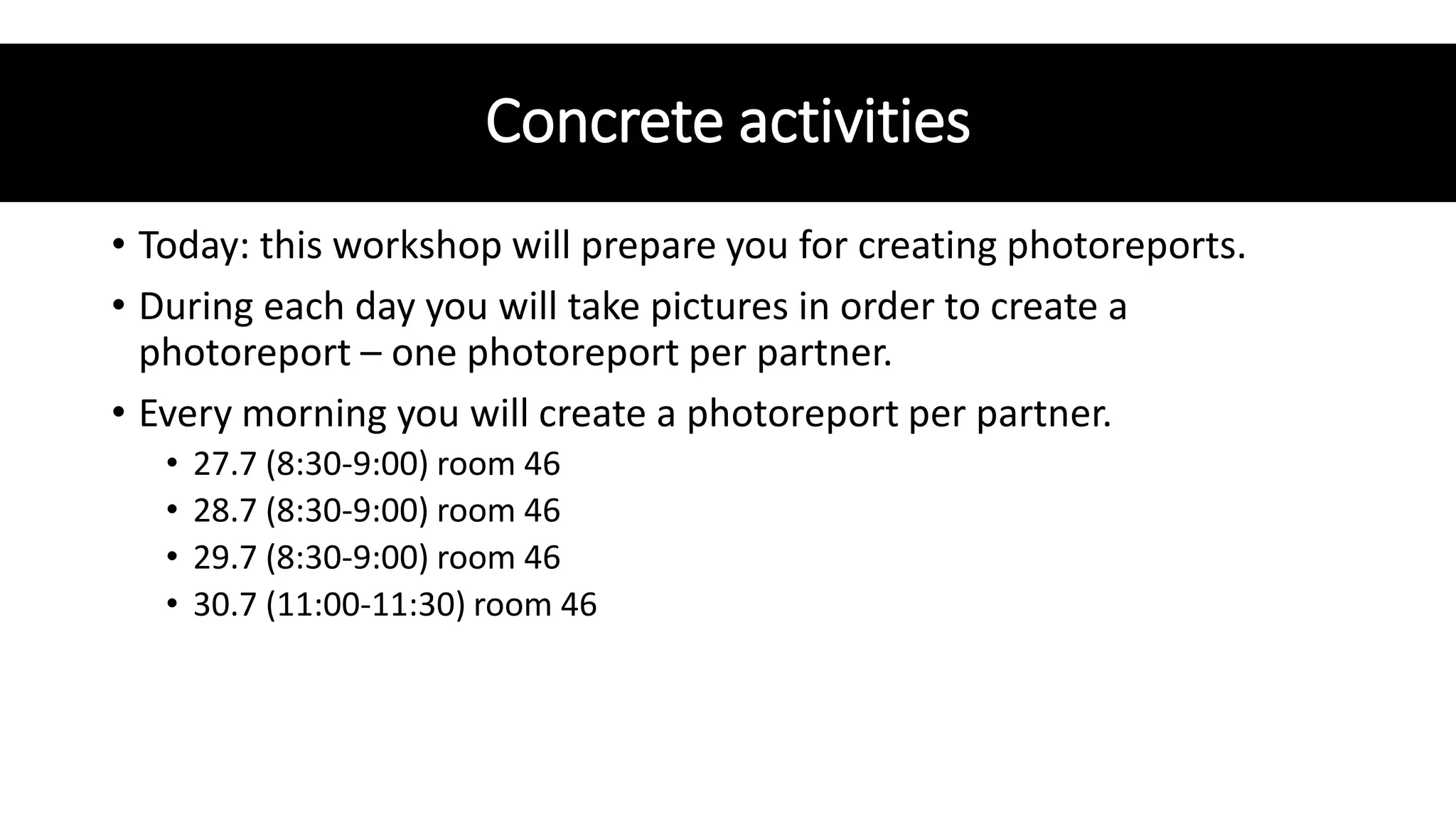 Concrete activities

• Today: this workshop will prepare you for creating photoreports.

• During each day you will take pictures in order to create a photoreport – one photoreport per partner.

• Every morning you will create a photoreport per partner.
  • 27.7 (8:30-9:00) room 46
  • 28.7 (8:30-9:00) room 46
  • 29.7 (8:30-9:00) room 46
  • 30.7 (11:00-11:30) room 46